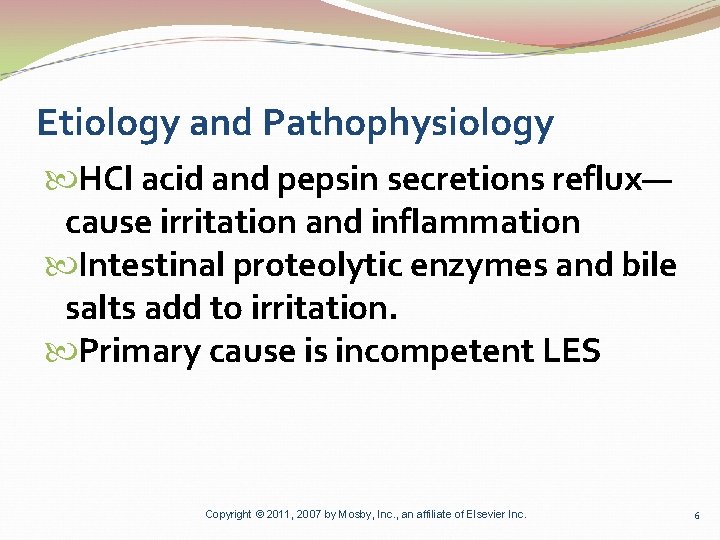 Etiology and Pathophysiology

HCl acid and pepsin secretions reflux—cause irritation and inflammation

Intestinal proteolytic enzymes and bile salts add to irritation.

Primary cause is incompetent LES

Copyright © 2011, 2007 by Mosby, Inc., an affiliate of Elsevier Inc.

6